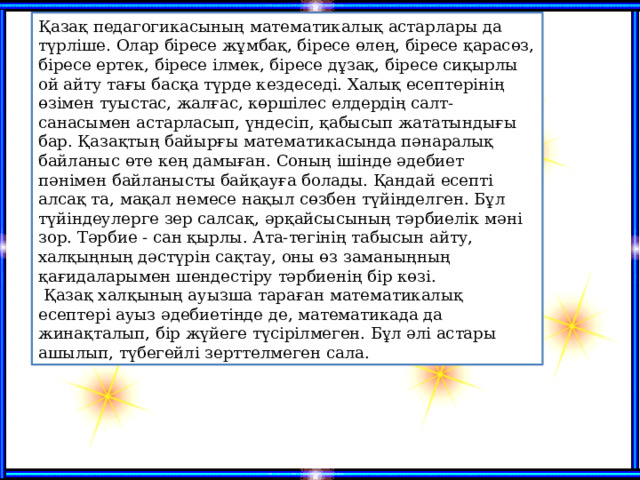 Қазақ педагогикасының математикалық астарлары да түрліше. Олар біресе жұмбақ, біресе өлең, біресе қарасөз, біресе ертек, біресе ілмек, біресе дұзақ, біресе сиқырлы ой айту тағы басқа түрде кездеседі. Халық есептерінің өзімен туыстас, жалғас, көршілес елдердің салт-санасымен астарласып, үндесіп, қабысып жататындығы бар. Қазақтың байырғы математикасында пәнаралық байланыс өте кең дамыған. Соның ішінде әдебиет пәнімен байланысты байқауға болады. Қандай есепті алсақ та, мақал немесе нақыл сөзбен түйінделген. Бұл түйіндеулерге зер салсақ, әрқайсысының тәрбиелік мәні зор. Тәрбие - сан қырлы. Ата-тегінің табысын айту, халқыңның дәстүрін сақтау, оны өз заманыңның қағидаларымен шендестіру тәрбиенің бір көзі.
Қазақ халқының ауызша тараған математикалық есептері ауыз әдебиетінде де, математикада да жинақталып, бір жүйеге түсірілмеген. Бұл әлі астары ашылып, түбегейлі зерттелмеген сала.